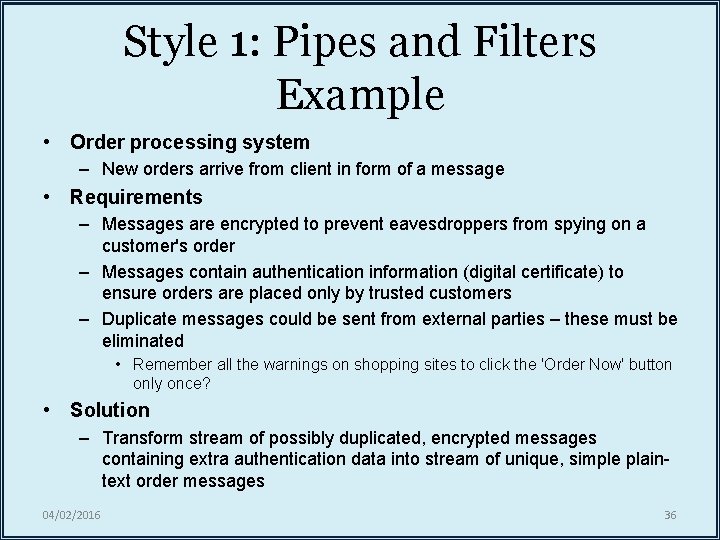 Style 1: Pipes and Filters Example

• Order processing system
– New orders arrive from client in form of a message
• Requirements
– Messages are encrypted to prevent eavesdroppers from spying on a customer's order
– Messages contain authentication information (digital certificate) to ensure orders are placed only by trusted customers
– Duplicate messages could be sent from external parties – these must be eliminated
• Remember all the warnings on shopping sites to click the 'Order Now' button only once?
• Solution
– Transform stream of possibly duplicated, encrypted messages containing extra authentication data into stream of unique, simple plain-text order messages

04/02/2016

36